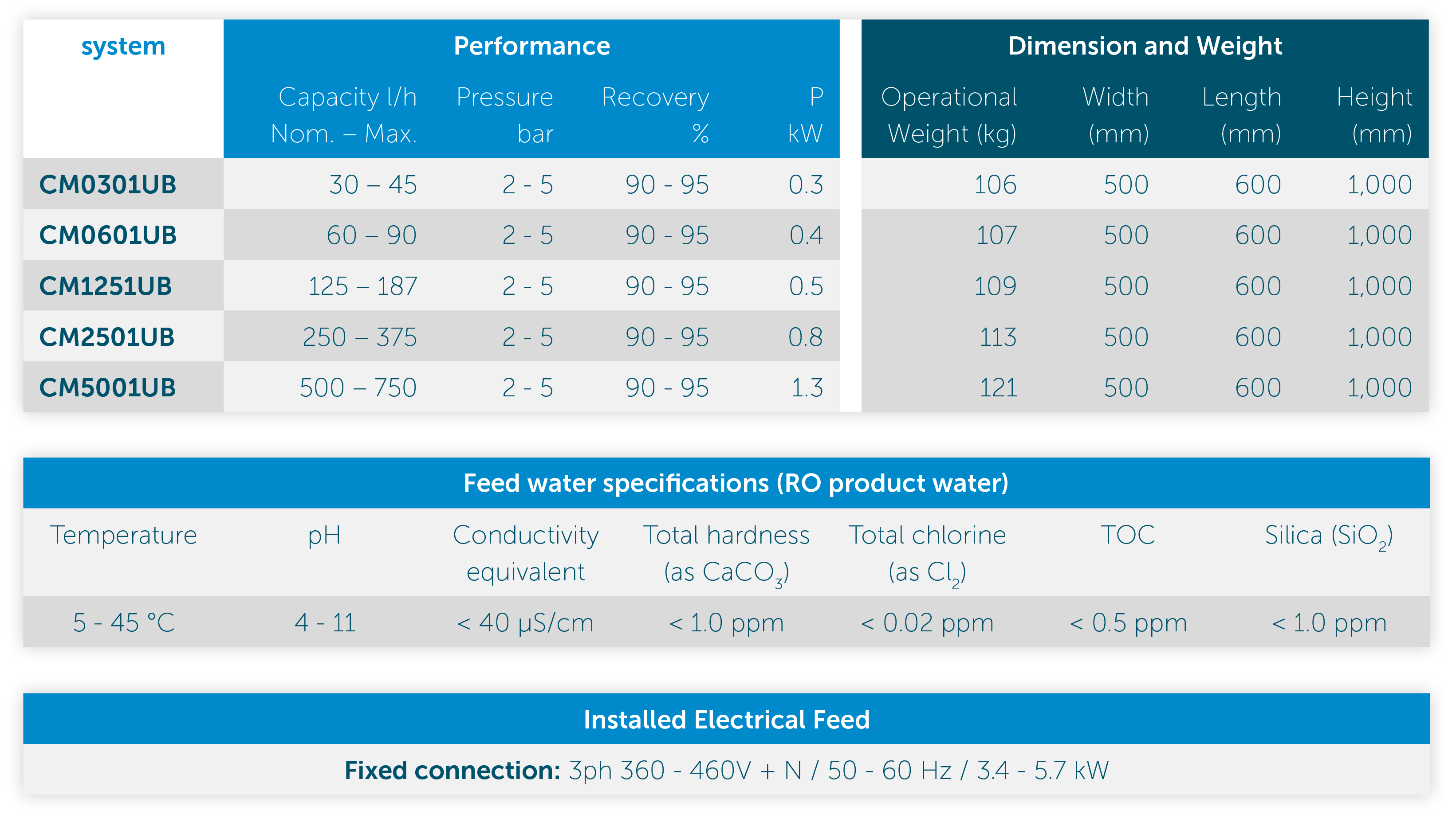 | system | Performance | | | | Dimension and Weight | | | |
|---|---|---|---|---|---|---|---|---|
| | Capacity l/h Nom. – Max. | Pressure bar | Recovery % | P kW | Operational Weight (kg) | Width (mm) | Length (mm) | Height (mm) |
| CM0301UB | 30 – 45 | 2 - 5 | 90 - 95 | 0.3 | 106 | 500 | 600 | 1,000 |
| CM0601UB | 60 – 90 | 2 - 5 | 90 - 95 | 0.4 | 107 | 500 | 600 | 1,000 |
| CM1251UB | 125 – 187 | 2 - 5 | 90 - 95 | 0.5 | 109 | 500 | 600 | 1,000 |
| CM2501UB | 250 – 375 | 2 - 5 | 90 - 95 | 0.8 | 113 | 500 | 600 | 1,000 |
| CM5001UB | 500 – 750 | 2 - 5 | 90 - 95 | 1.3 | 121 | 500 | 600 | 1,000 |

Feed water specifications (RO product water)

| Temperature | pH | Conductivity equivalent | Total hardness (as $CaCO_3$) | Total chlorine (as $Cl_2$) | TOC | Silica ($SiO_2$) |
|---|---|---|---|---|---|---|
| 5 - 45 °C | 4 - 11 | < 40 µS/cm | < 1.0 ppm | < 0.02 ppm | < 0.5 ppm | < 1.0 ppm |

Installed Electrical Feed

Fixed connection: 3ph 360 - 460V + N / 50 - 60 Hz / 3.4 - 5.7 kW